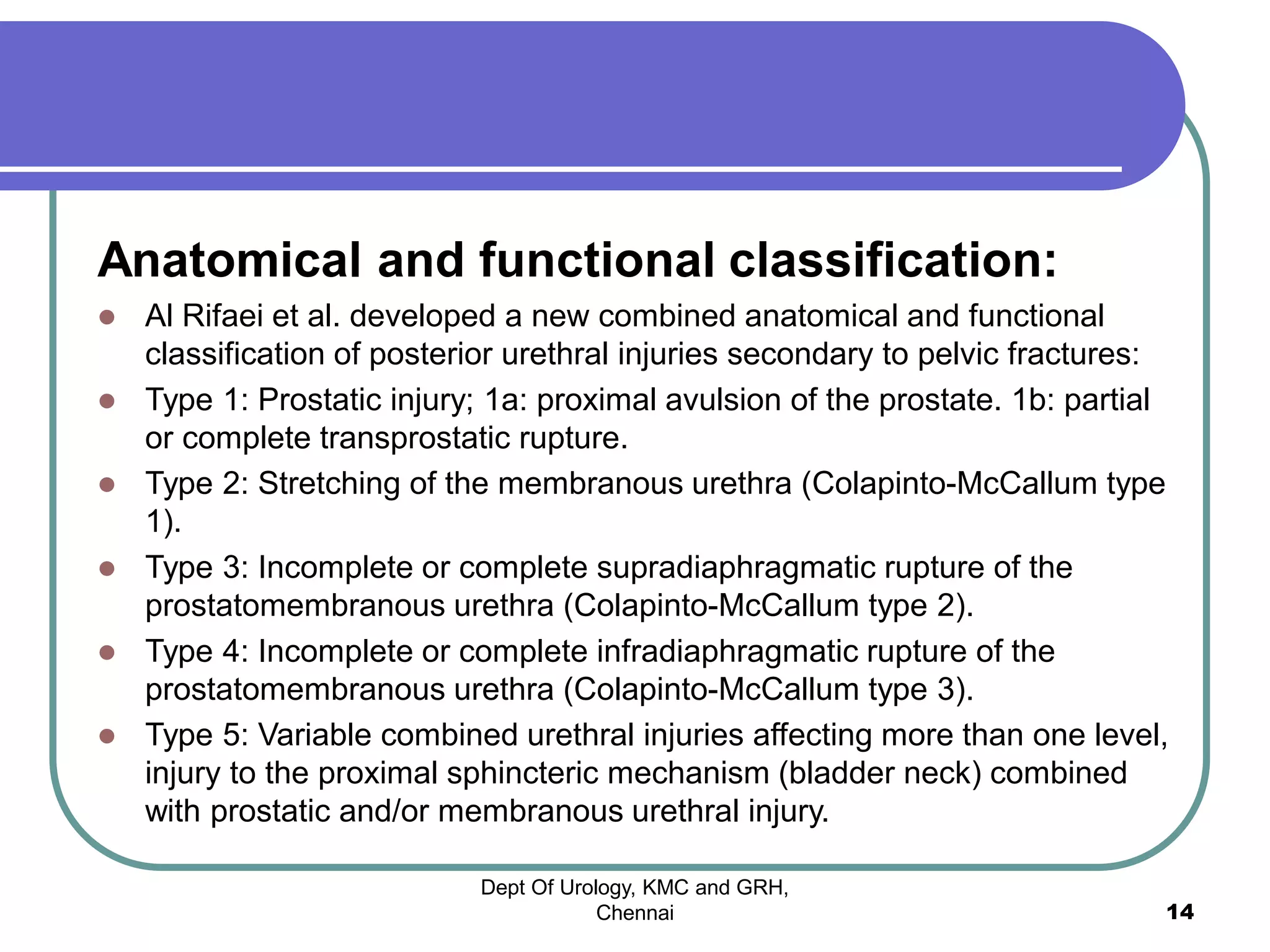 Anatomical and functional classification:

- Al Rifaei et al. developed a new combined anatomical and functional classification of posterior urethral injuries secondary to pelvic fractures:
- Type 1: Prostatic injury; 1a: proximal avulsion of the prostate. 1b: partial or complete transprostatic rupture.
- Type 2: Stretching of the membranous urethra (Colapinto-McCallum type 1).
- Type 3: Incomplete or complete supradiaphragmatic rupture of the prostatomembranous urethra (Colapinto-McCallum type 2).
- Type 4: Incomplete or complete infradiaphragmatic rupture of the prostatomembranous urethra (Colapinto-McCallum type 3).
- Type 5: Variable combined urethral injuries affecting more than one level, injury to the proximal sphincteric mechanism (bladder neck) combined with prostatic and/or membranous urethral injury.

Dept Of Urology, KMC and GRH, Chennai

14